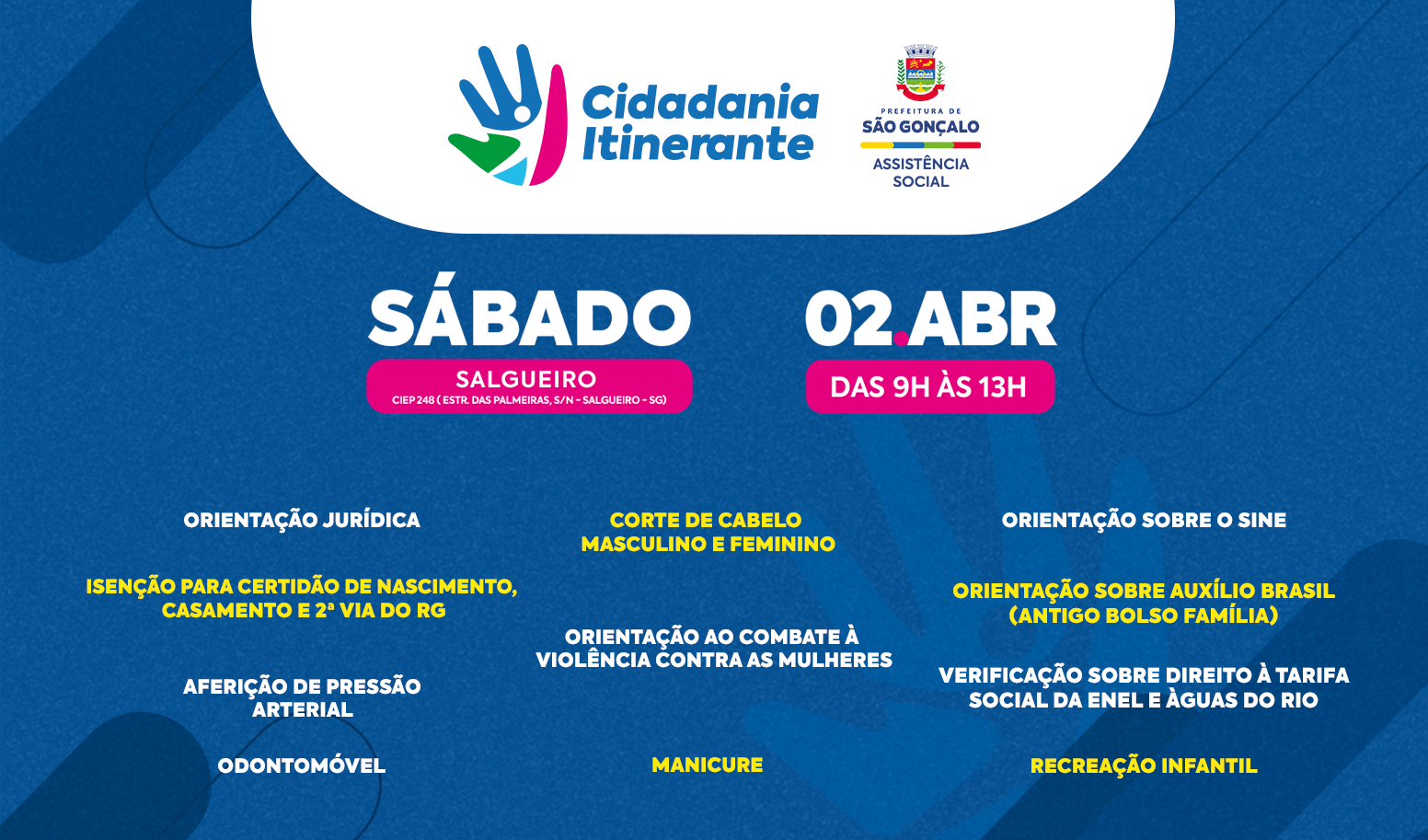 Cidadania Itinerante

PREFEITURA DE
SÃO GONÇALO
ASSISTÊNCIA SOCIAL

SÁBADO
SALGUEIRO
CIEP 248 ( ESTR. DAS PALMEIRAS, S/N - SALGUEIRO - SG)

02.ABR
DAS 9H ÀS 13H

ORIENTAÇÃO JURÍDICA

ISENÇÃO PARA CERTIDÃO DE NASCIMENTO, CASAMENTO E 2ª VIA DO RG

AFERIÇÃO DE PRESSÃO ARTERIAL

ODONTOMÓVEL

CORTE DE CABELO MASCULINO E FEMININO

ORIENTAÇÃO AO COMBATE À VIOLÊNCIA CONTRA AS MULHERES

MANICURE

ORIENTAÇÃO SOBRE O SINE

ORIENTAÇÃO SOBRE AUXÍLIO BRASIL (ANTIGO BOLSO FAMÍLIA)

VERIFICAÇÃO SOBRE DIREITO À TARIFA SOCIAL DA ENEL E ÀGUAS DO RIO

RECREAÇÃO INFANTIL